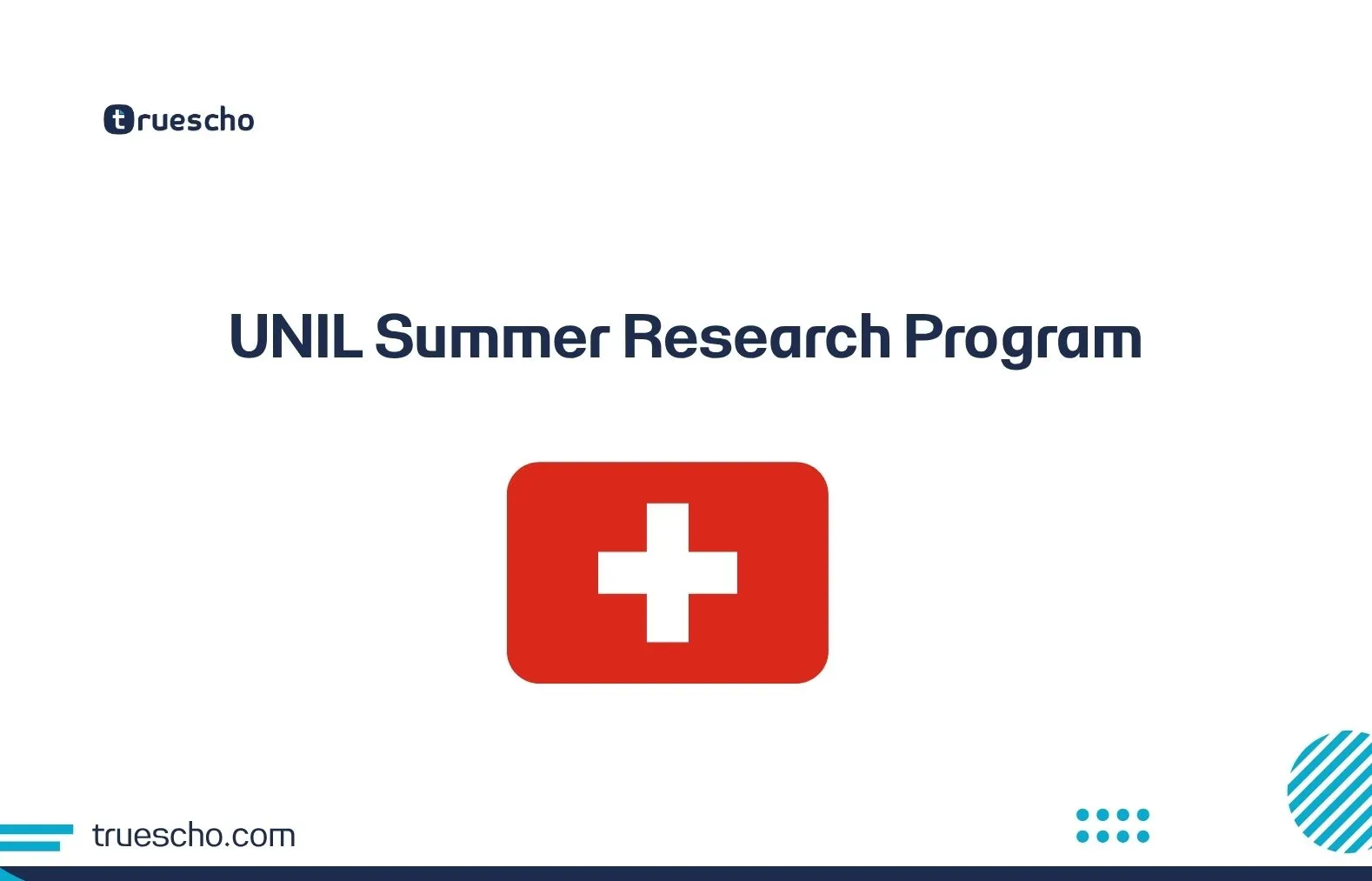 truescho

UNIL Summer Research Program

truescho.com